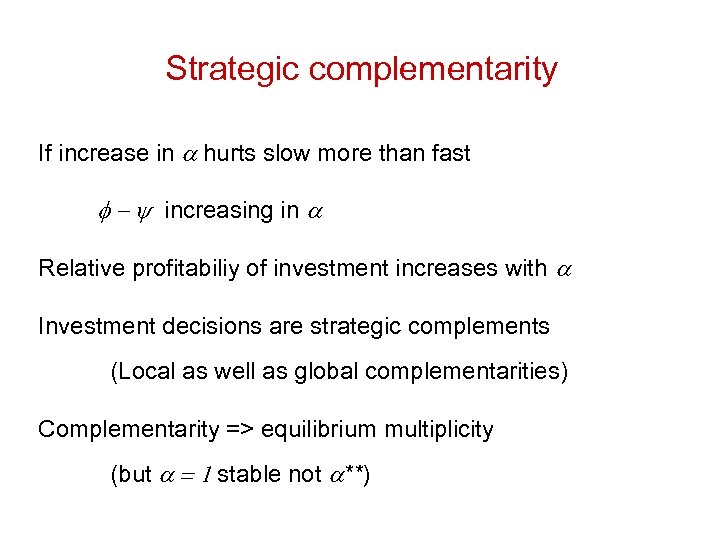 Strategic complementarity

If increase in $\alpha$ hurts slow more than fast

$\phi - \psi$ increasing in $\alpha$

Relative profitabiliy of investment increases with $\alpha$

Investment decisions are strategic complements

(Local as well as global complementarities)

Complementarity => equilibrium multiplicity

(but $\alpha = 1$ stable not $\alpha$**)